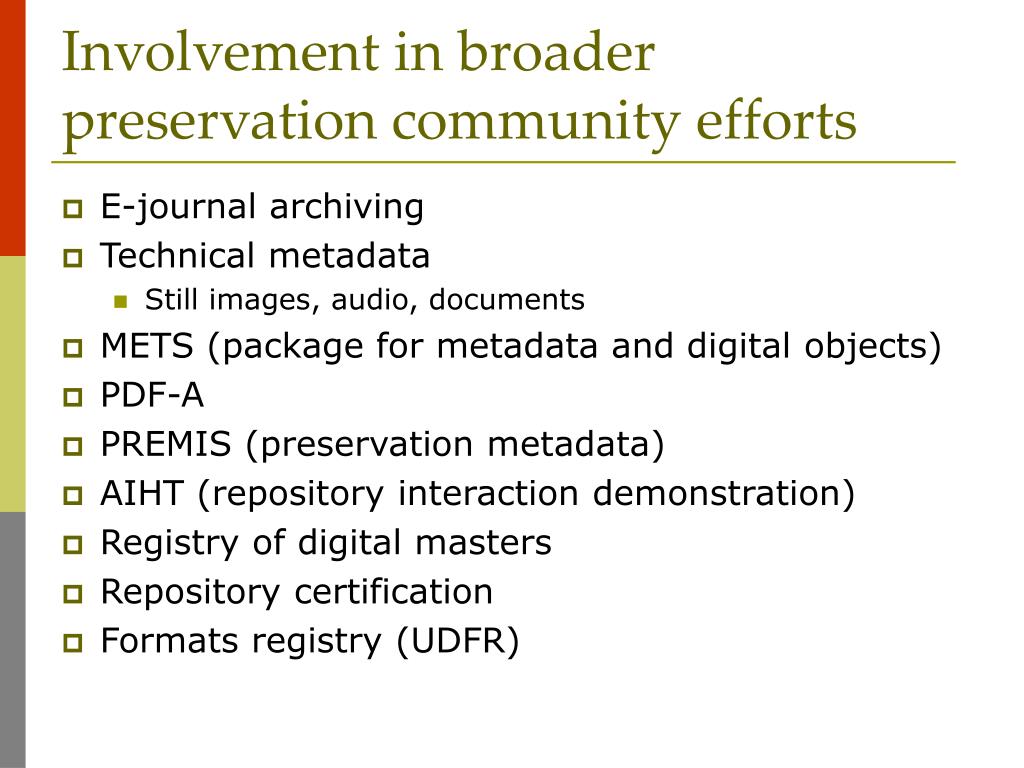 Involvement in broader preservation community efforts

- E-journal archiving
- Technical metadata
  - Still images, audio, documents
- METS (package for metadata and digital objects)
- PDF-A
- PREMIS (preservation metadata)
- AIHT (repository interaction demonstration)
- Registry of digital masters
- Repository certification
- Formats registry (UDFR)